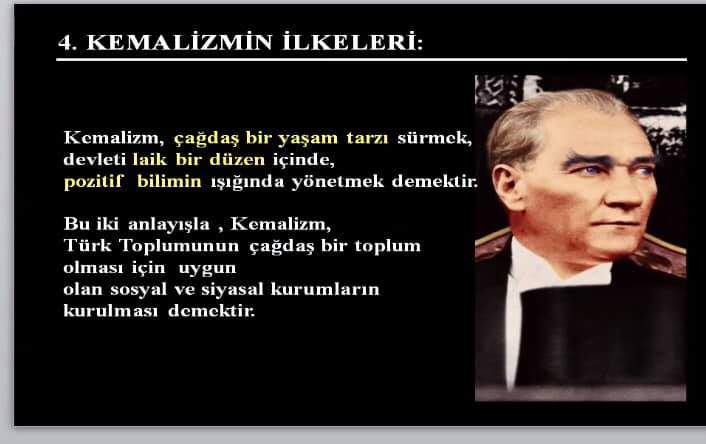 4. KEMALİZMİN İLKELERİ:

Kemalizm, çağdaş bir yaşam tarzı sürmek, devleti laik bir düzen içinde, pozitif bilimin ışığında yönetmek demektir.

Bu iki anlayışla , Kemalizm, Türk Toplumunun çağdaş bir toplum olması için uygun olan sosyal ve siyasal kurumların kurulması demektir.